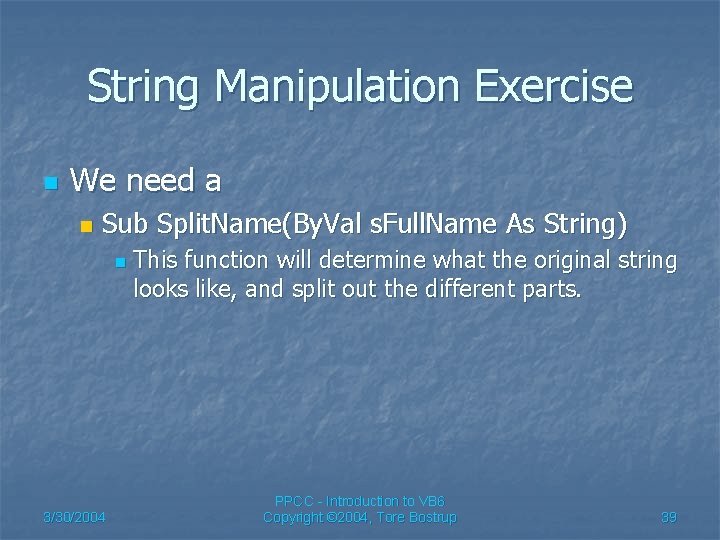 String Manipulation Exercise

We need a

Sub SplitName(ByVal sFullName As String)

This function will determine what the original string looks like, and split out the different parts.

3/30/2004

PPCC - Introduction to VB6
Copyright ©2004, Tore Bostrup

39